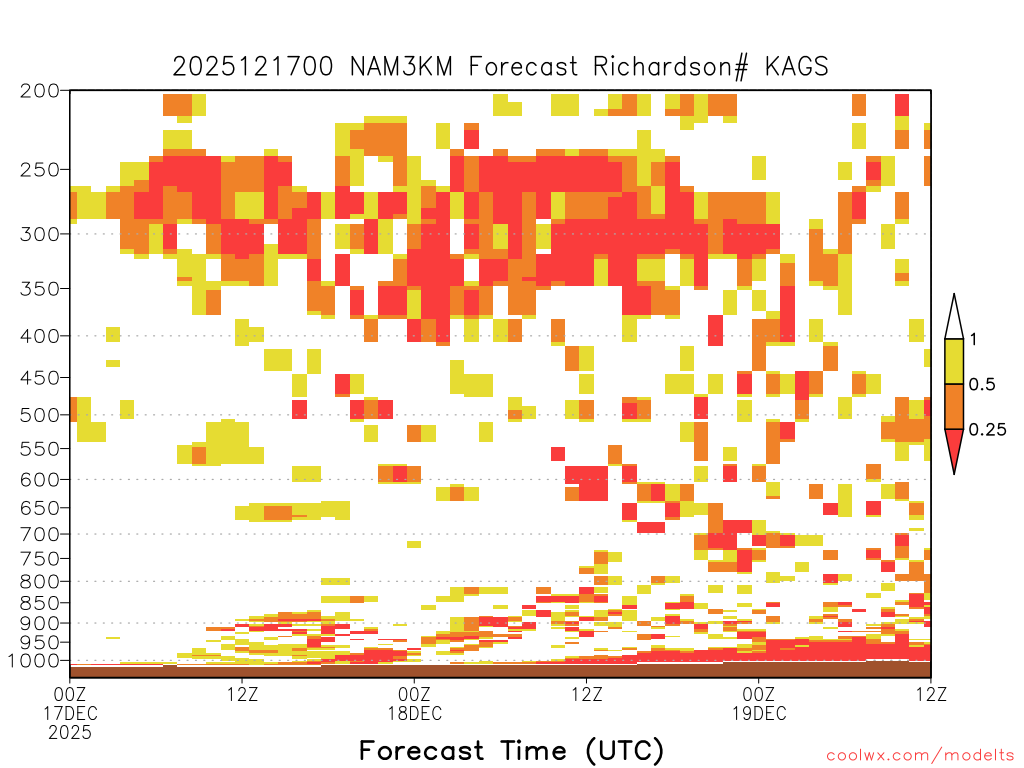 2025121700 NAM3KM Forecast Richardson# KAGS

200
250
300
350
400
450
500
550
600
650
700
750
800
850
900
950
1000

1
0.5
0.25

00Z 17DEC 2025
12Z
00Z 18DEC
12Z
00Z 19DEC
12Z

Forecast Time (UTC)

coolwx.com/modelts